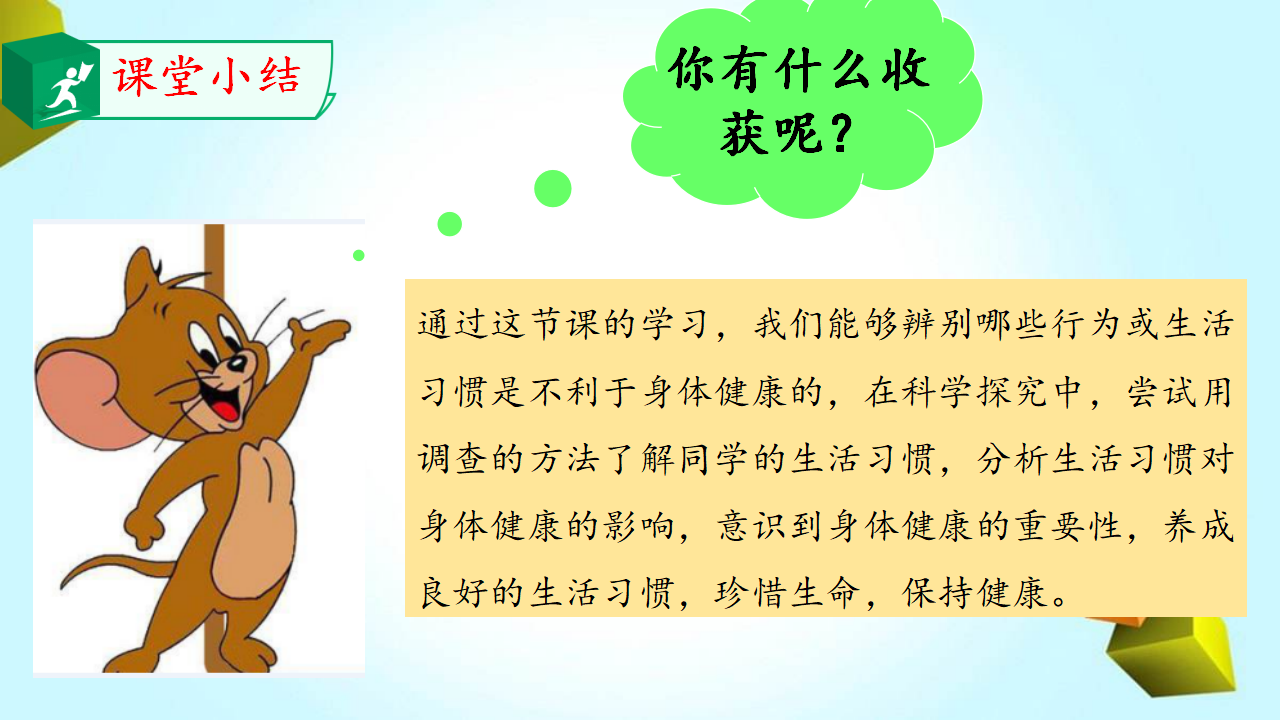 课堂小结

你有什么收获呢？

通过这节课的学习，我们能够辨别哪些行为或生活习惯是不利于身体健康的，在科学探究中，尝试用调查的方法了解同学的生活习惯，分析生活习惯对身体健康的影响，意识到身体健康的重要性，养成良好的生活习惯，珍惜生命，保持健康。